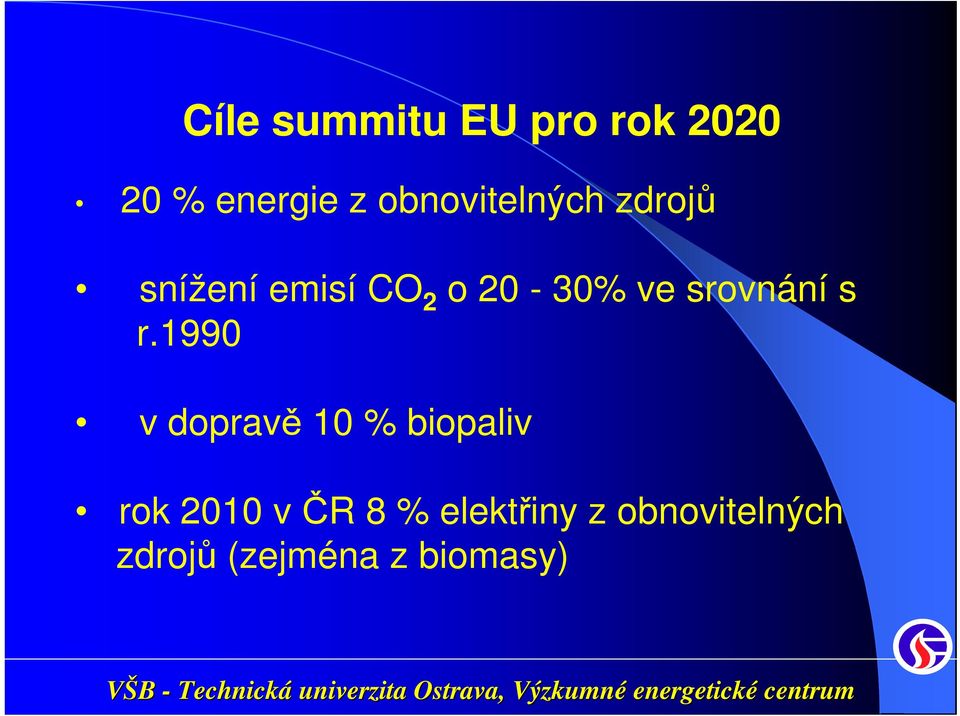 Cíle summitu EU pro rok 2020

• 20 % energie z obnovitelných zdrojů

• snížení emisí $CO_2$ o 20 - 30% ve srovnání s r.1990

• v dopravě 10 % biopaliv

• rok 2010 v ČR 8 % elektřiny z obnovitelných zdrojů (zejména z biomasy)

VŠB - Technická univerzita Ostrava, Výzkumné energetické centrum